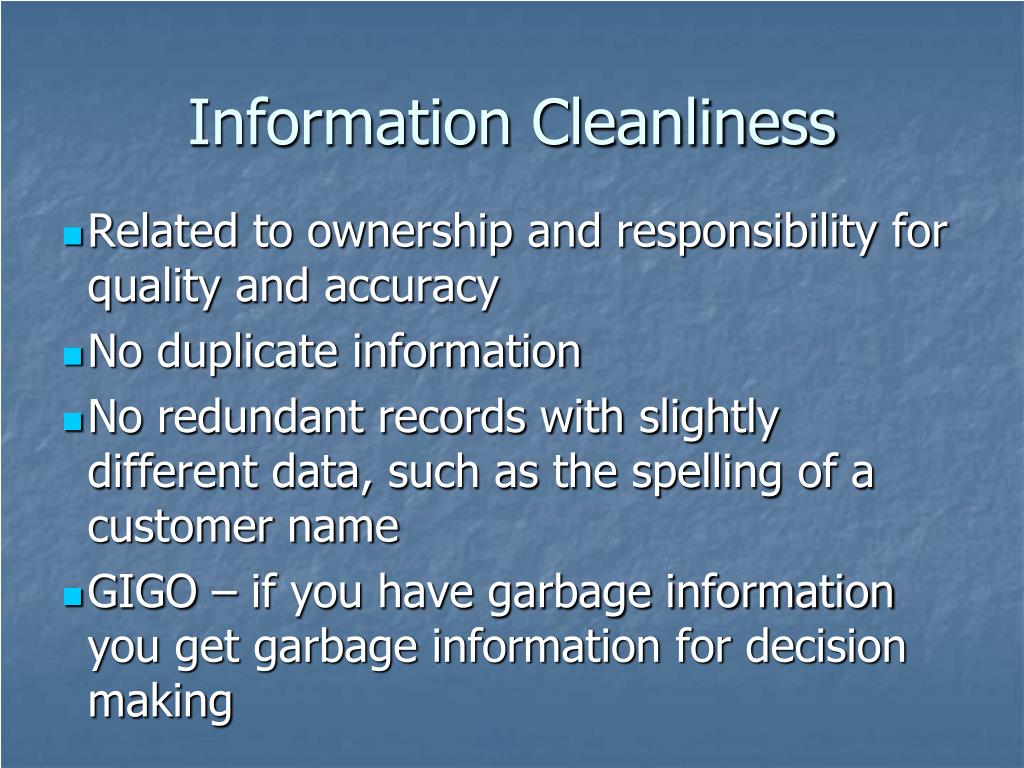 Information Cleanliness

Related to ownership and responsibility for quality and accuracy

No duplicate information

No redundant records with slightly different data, such as the spelling of a customer name

GIGO – if you have garbage information you get garbage information for decision making